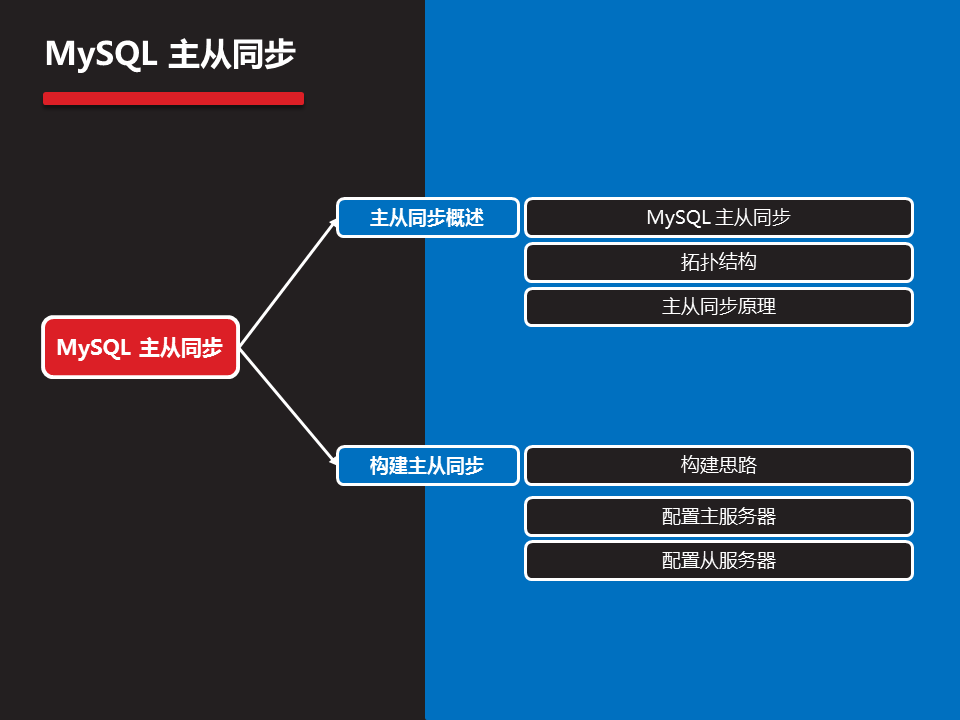 MySQL 主从同步

MySQL 主从同步

主从同步概述

MySQL 主从同步

拓扑结构

主从同步原理

构建主从同步

构建思路

配置主服务器

配置从服务器